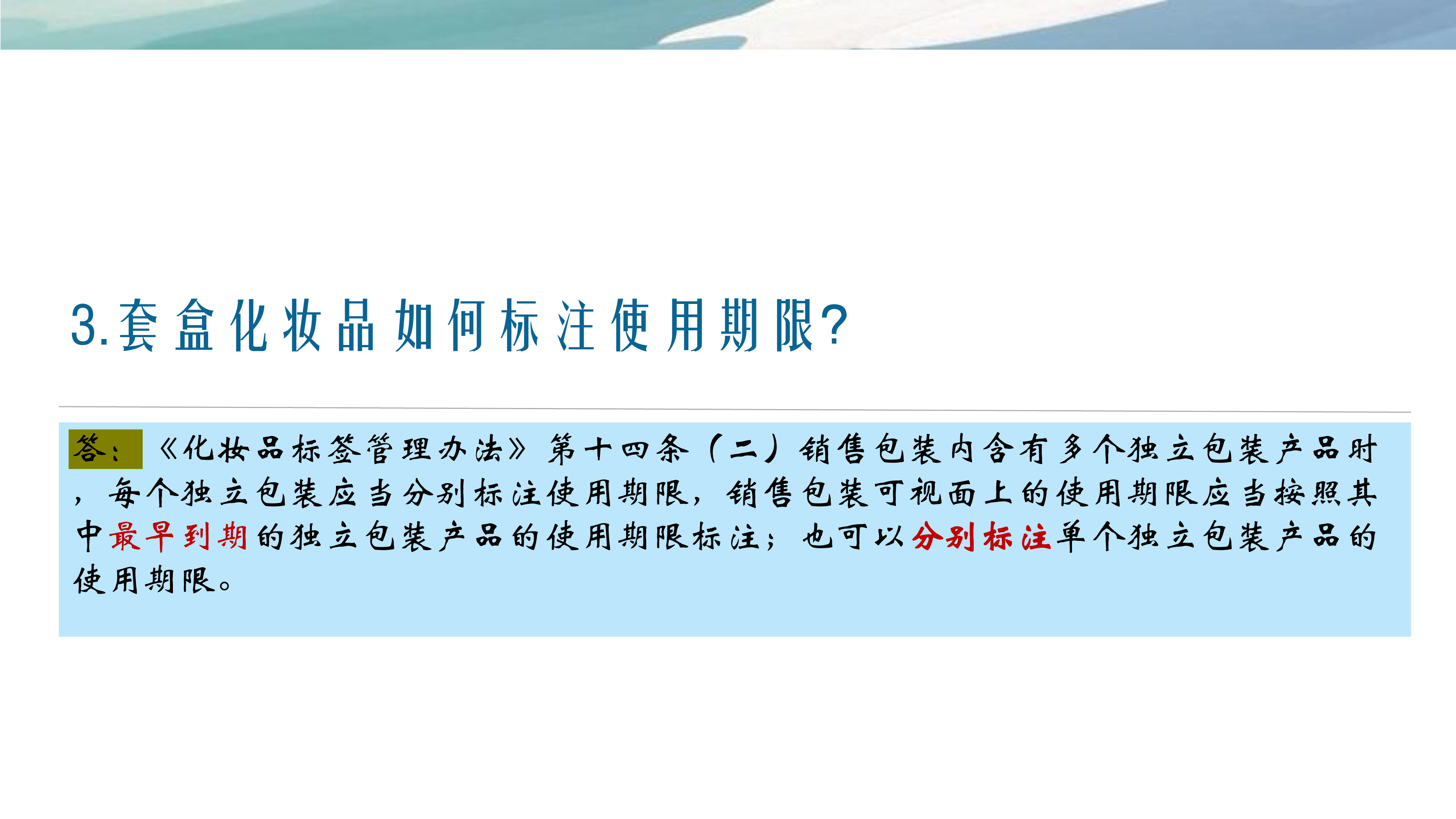 3.套盒化妆品如何标注使用期限?

答：《化妆品标签管理办法》第十四条（二）销售包装内含有多个独立包装产品时，每个独立包装应当分别标注使用期限，销售包装可视面上的使用期限应当按照其中最早到期的独立包装产品的使用期限标注；也可以分别标注单个独立包装产品的使用期限。